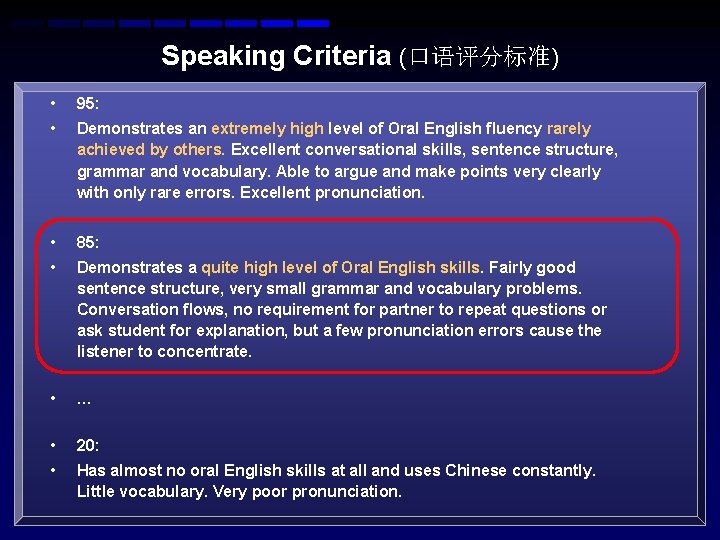 Speaking Criteria (口语评分标准)

• 95:
• Demonstrates an extremely high level of Oral English fluency rarely achieved by others. Excellent conversational skills, sentence structure, grammar and vocabulary. Able to argue and make points very clearly with only rare errors. Excellent pronunciation.

• 85:
• Demonstrates a quite high level of Oral English skills. Fairly good sentence structure, very small grammar and vocabulary problems. Conversation flows, no requirement for partner to repeat questions or ask student for explanation, but a few pronunciation errors cause the listener to concentrate.

• ...

• 20:
• Has almost no oral English skills at all and uses Chinese constantly. Little vocabulary. Very poor pronunciation.